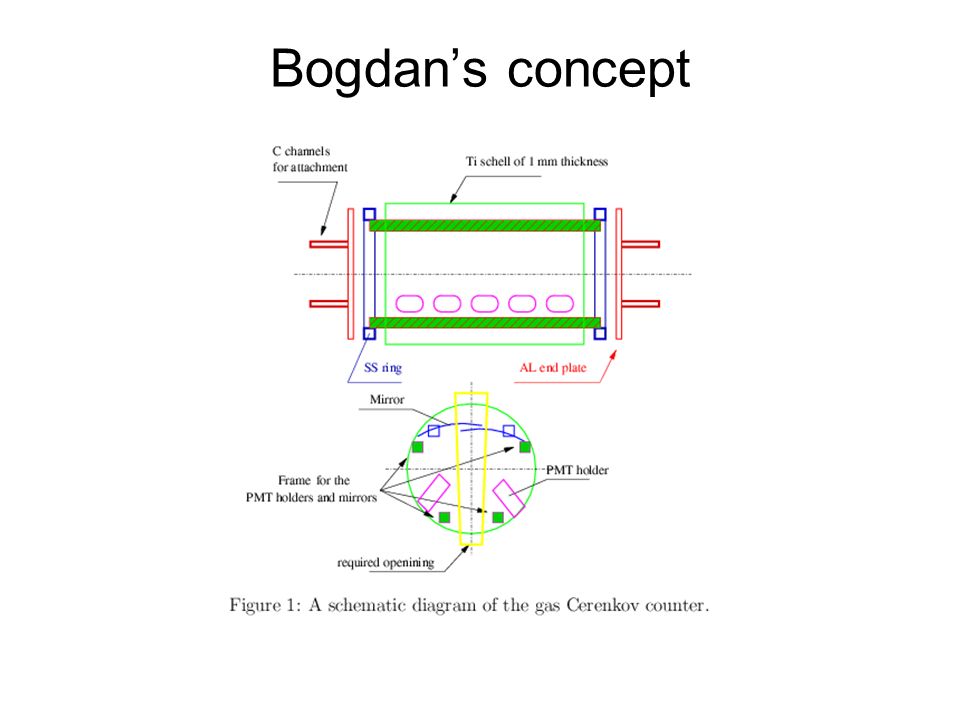 Bogdan's concept

C channels for attachment

Ti schell of 1 mm thickness

SS ring

AL end plate

Mirror

Frame for the PMT holders and mirrors

PMT holder

required openining

Figure 1: A schematic diagram of the gas Cerenkov counter.